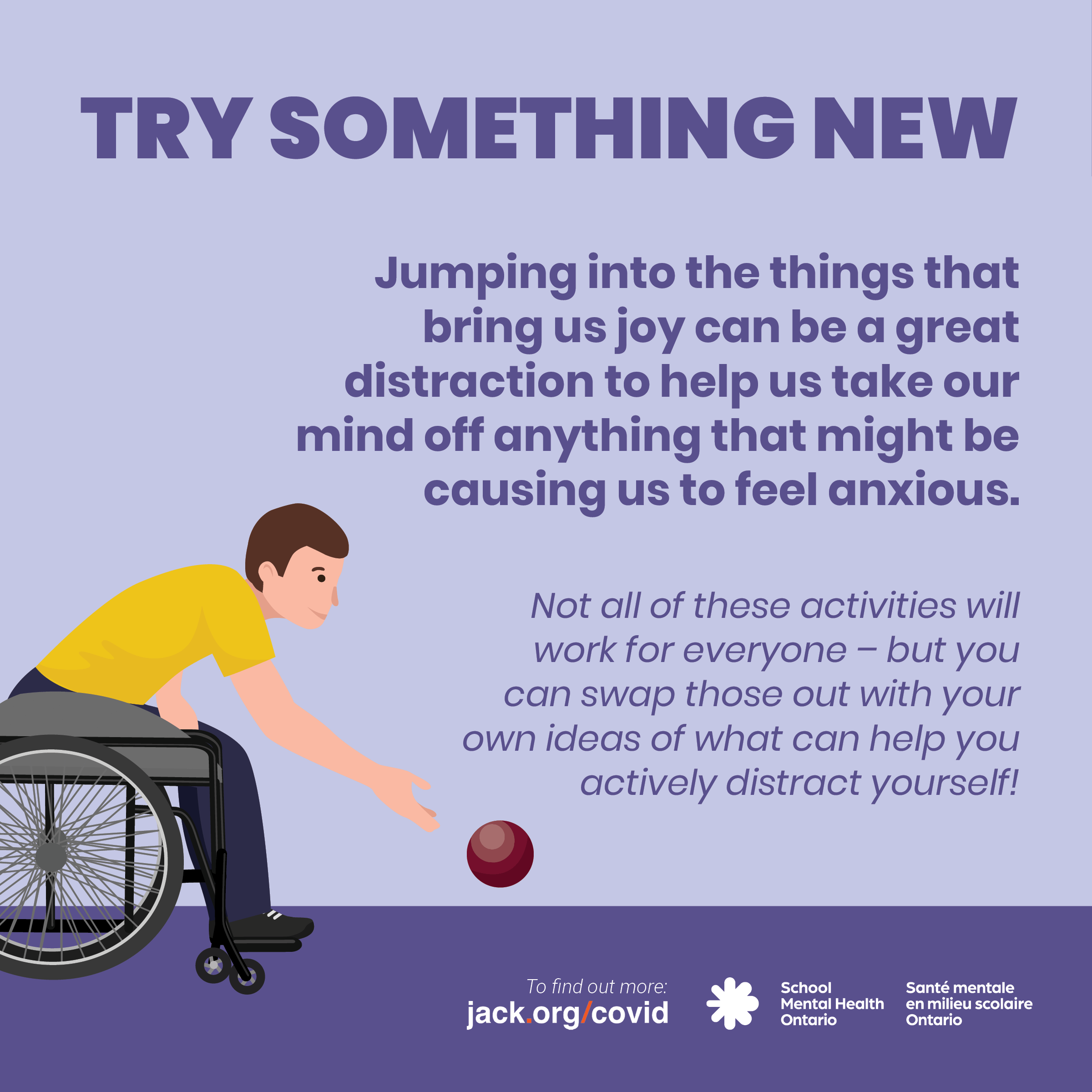 TRY SOMETHING NEW

Jumping into the things that bring us joy can be a great distraction to help us take our mind off anything that might be causing us to feel anxious.

Not all of these activities will work for everyone – but you can swap those out with your own ideas of what can help you actively distract yourself!

To find out more:
jack.org/covid

School
Mental Health
Ontario

Santé mentale
en milieu scolaire
Ontario